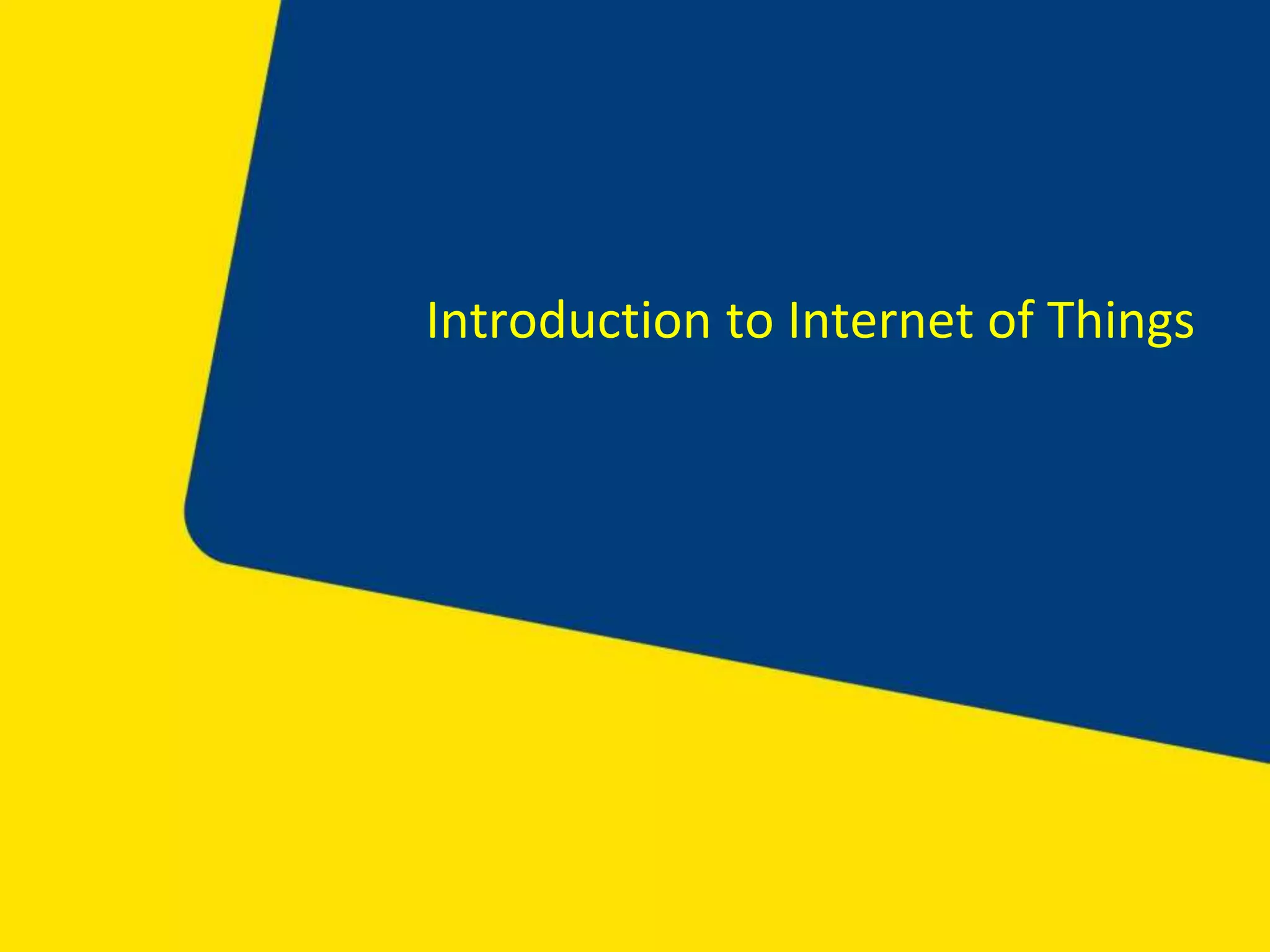 Introduction to Internet of Things